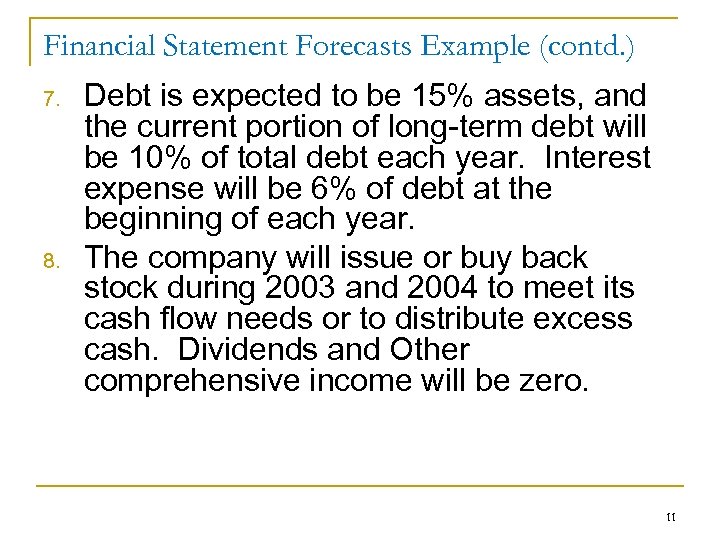 Financial Statement Forecasts Example (contd.)

7. Debt is expected to be 15% assets, and the current portion of long-term debt will be 10% of total debt each year. Interest expense will be 6% of debt at the beginning of each year.

8. The company will issue or buy back stock during 2003 and 2004 to meet its cash flow needs or to distribute excess cash. Dividends and Other comprehensive income will be zero.

11